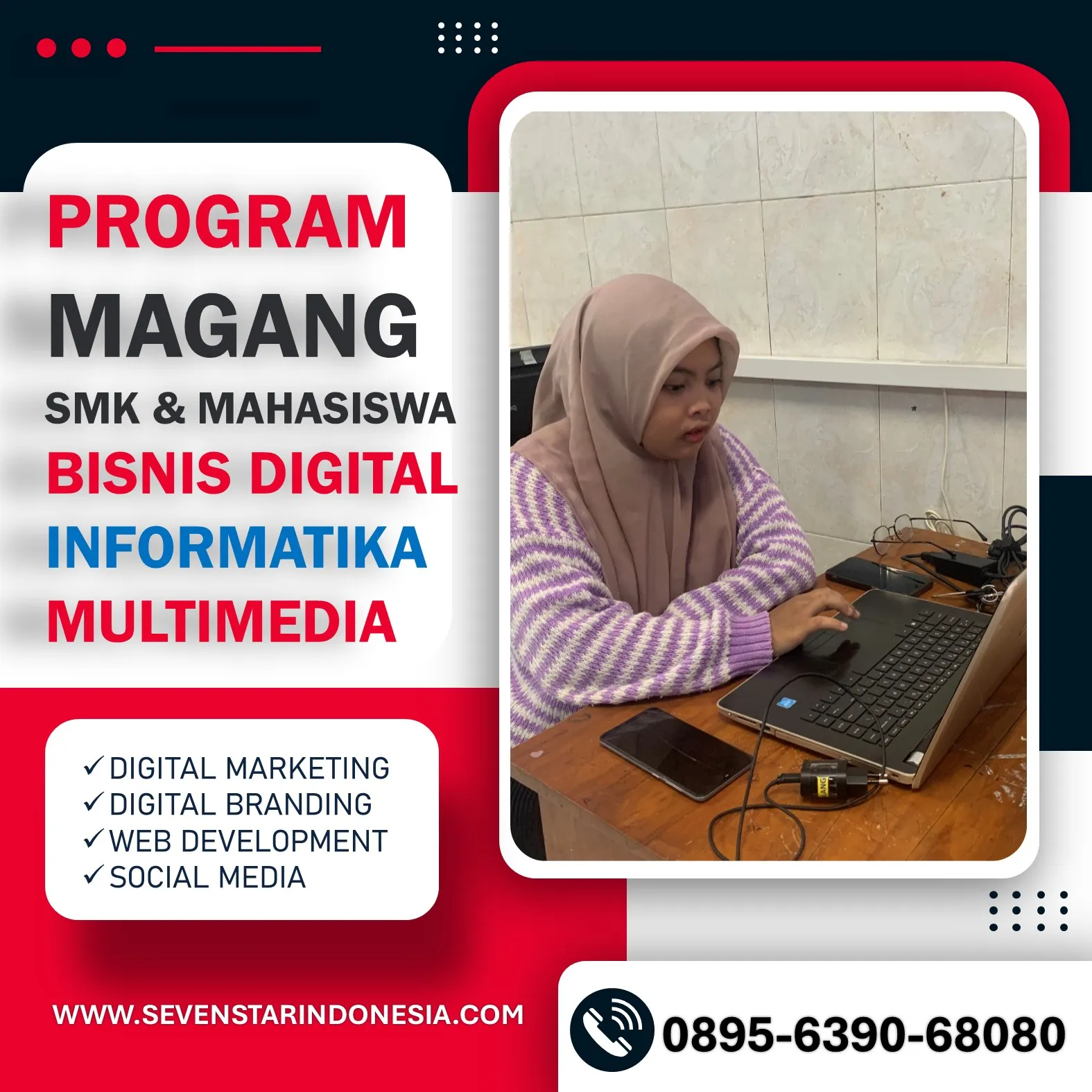 PROGRAM
MAGANG
SMK & MAHASISWA
BISNIS DIGITAL
INFORMATIKA
MULTIMEDIA

✓ DIGITAL MARKETING
✓ DIGITAL BRANDING
✓ WEB DEVELOPMENT
✓ SOCIAL MEDIA

WWW.SEVENSTARINDONESIA.COM

0895-6390-68080